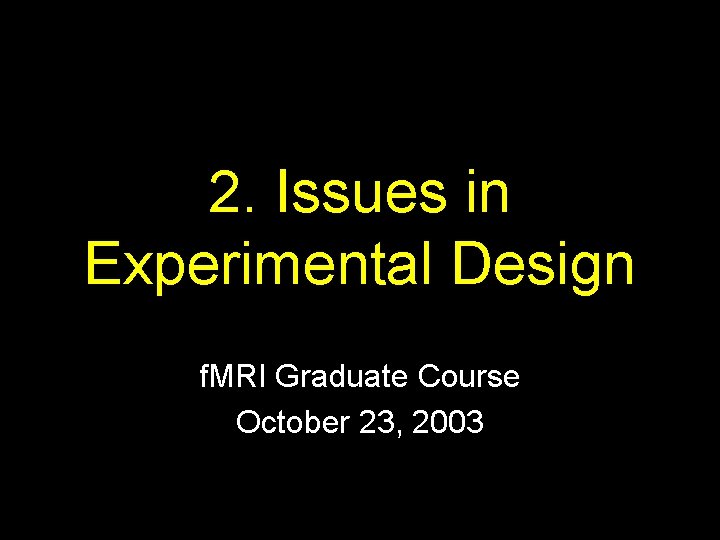 2. Issues in Experimental Design

fMRI Graduate Course
October 23, 2003